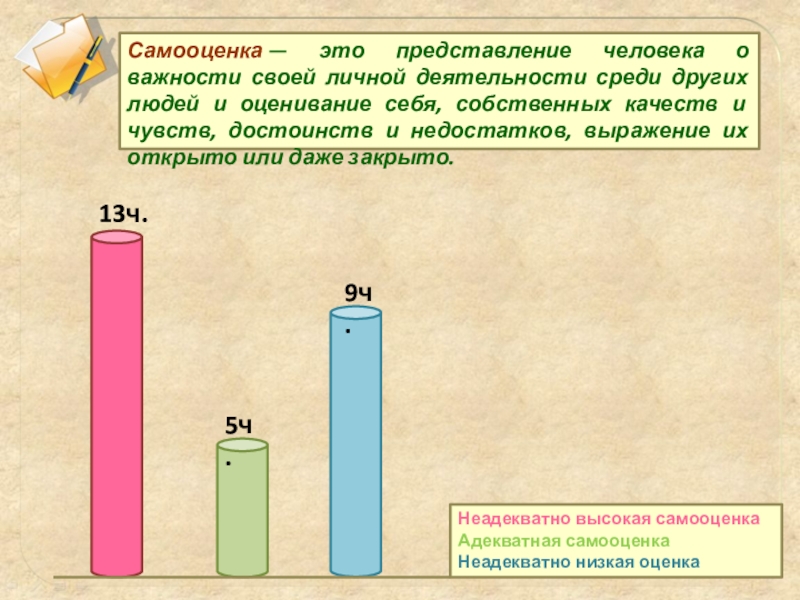 Самооценка — это представление человека о важности своей личной деятельности среди других людей и оценивание себя, собственных качеств и чувств, достоинств и недостатков, выражение их открыто или даже закрыто.

13ч.

5ч.

9ч.

Неадекватно высокая самооценка
Адекватная самооценка
Неадекватно низкая оценка